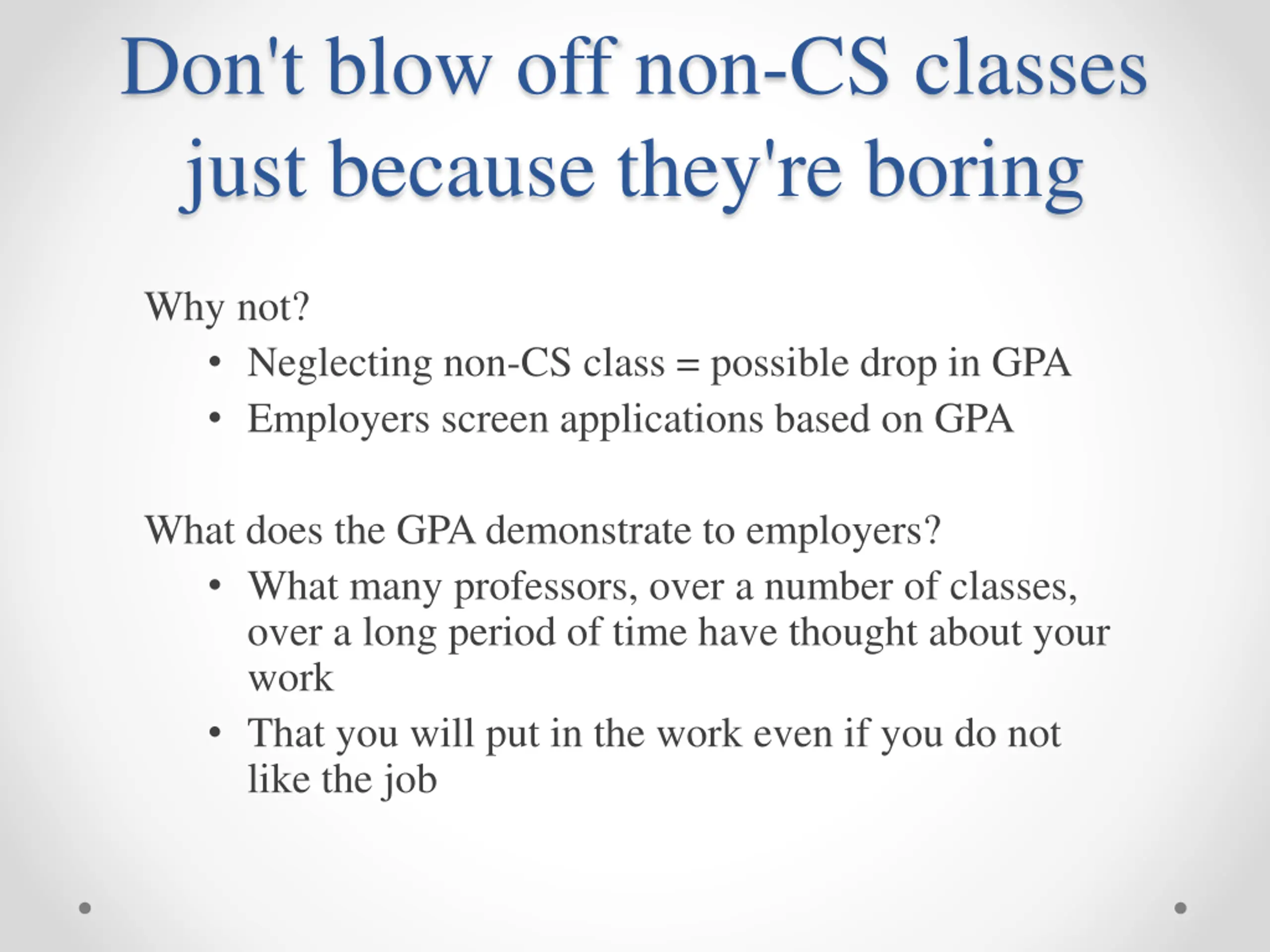 Don't blow off non-CS classes just because they're boring

Why not?

• Neglecting non-CS class = possible drop in GPA
• Employers screen applications based on GPA

What does the GPA demonstrate to employers?

• What many professors, over a number of classes, over a long period of time have thought about your work
• That you will put in the work even if you do not like the job